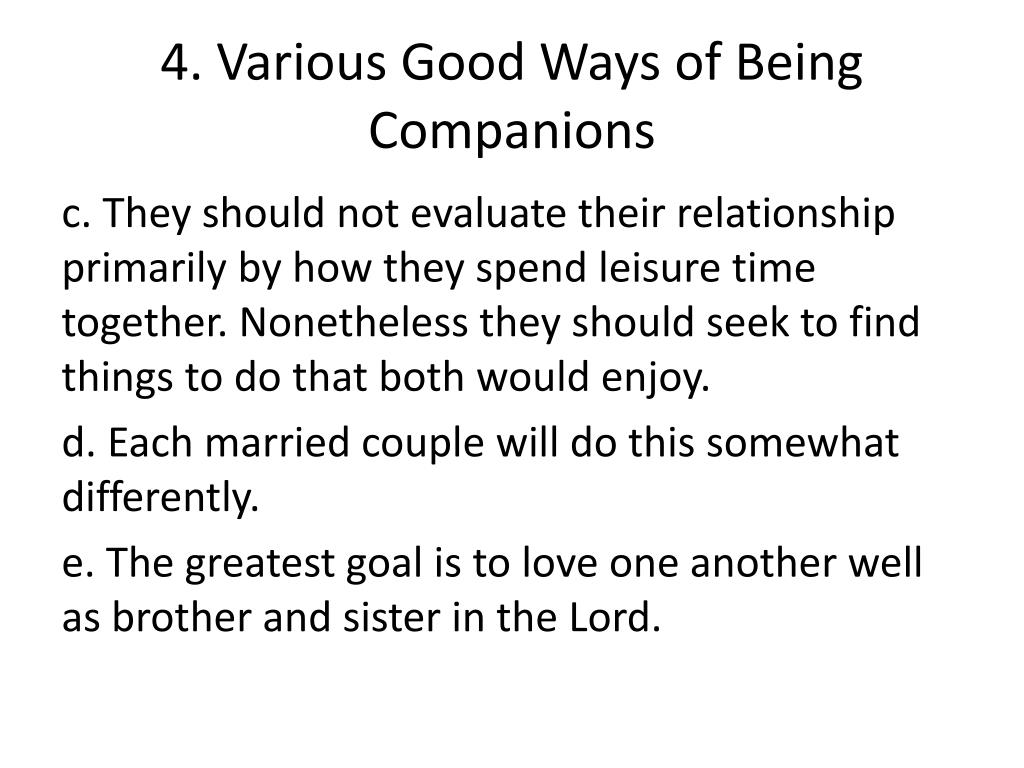 4. Various Good Ways of Being Companions

c. They should not evaluate their relationship primarily by how they spend leisure time together. Nonetheless they should seek to find things to do that both would enjoy.

d. Each married couple will do this somewhat differently.

e. The greatest goal is to love one another well as brother and sister in the Lord.